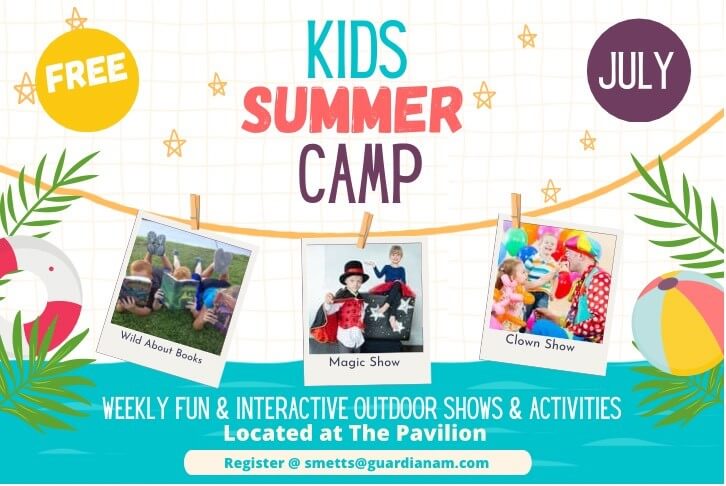 FREE

KIDS
SUMMER
CAMP

JULY

Wild About Books

Magic Show

Clown Show

WEEKLY FUN & INTERACTIVE OUTDOOR SHOWS & ACTIVITIES
Located at The Pavilion

Register @ smetts@guardianam.com